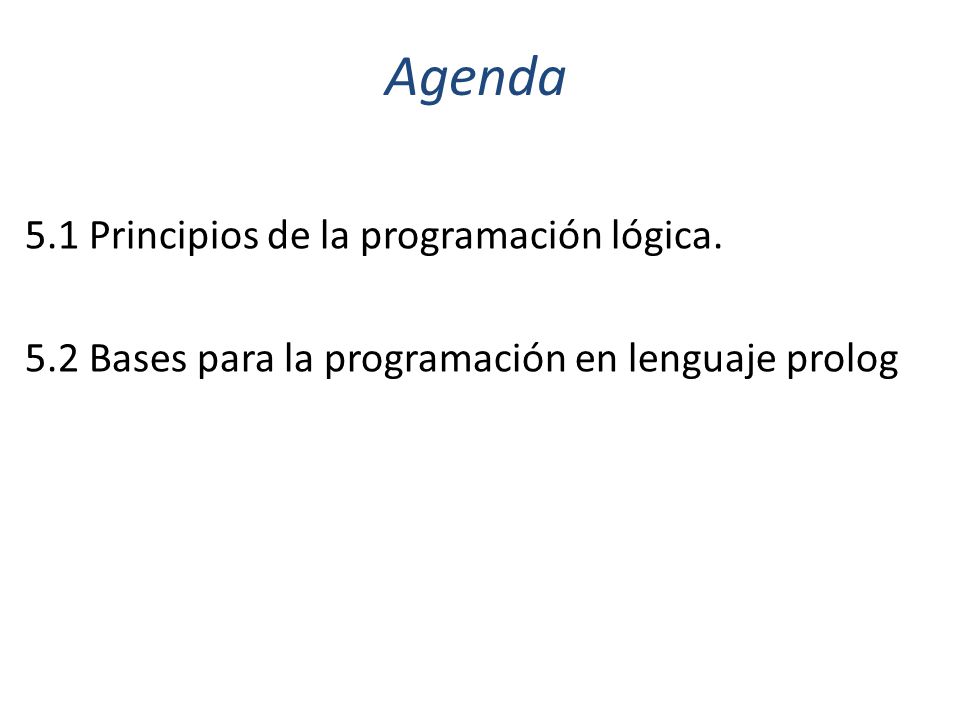 Agenda

5.1 Principios de la programación lógica.

5.2 Bases para la programación en lenguaje prolog